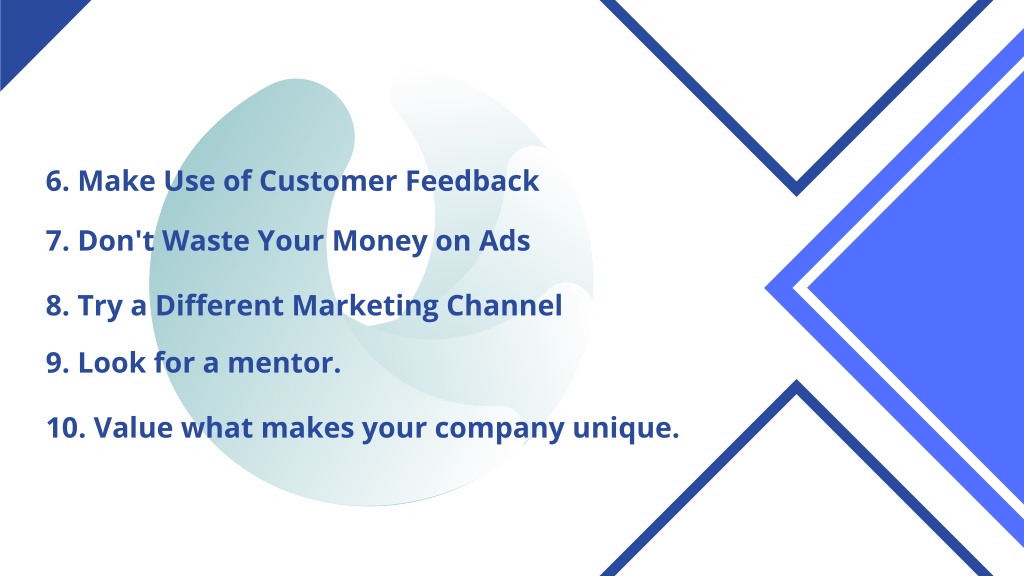 6. Make Use of Customer Feedback

7. Don't Waste Your Money on Ads

8. Try a Different Marketing Channel

9. Look for a mentor.

10. Value what makes your company unique.